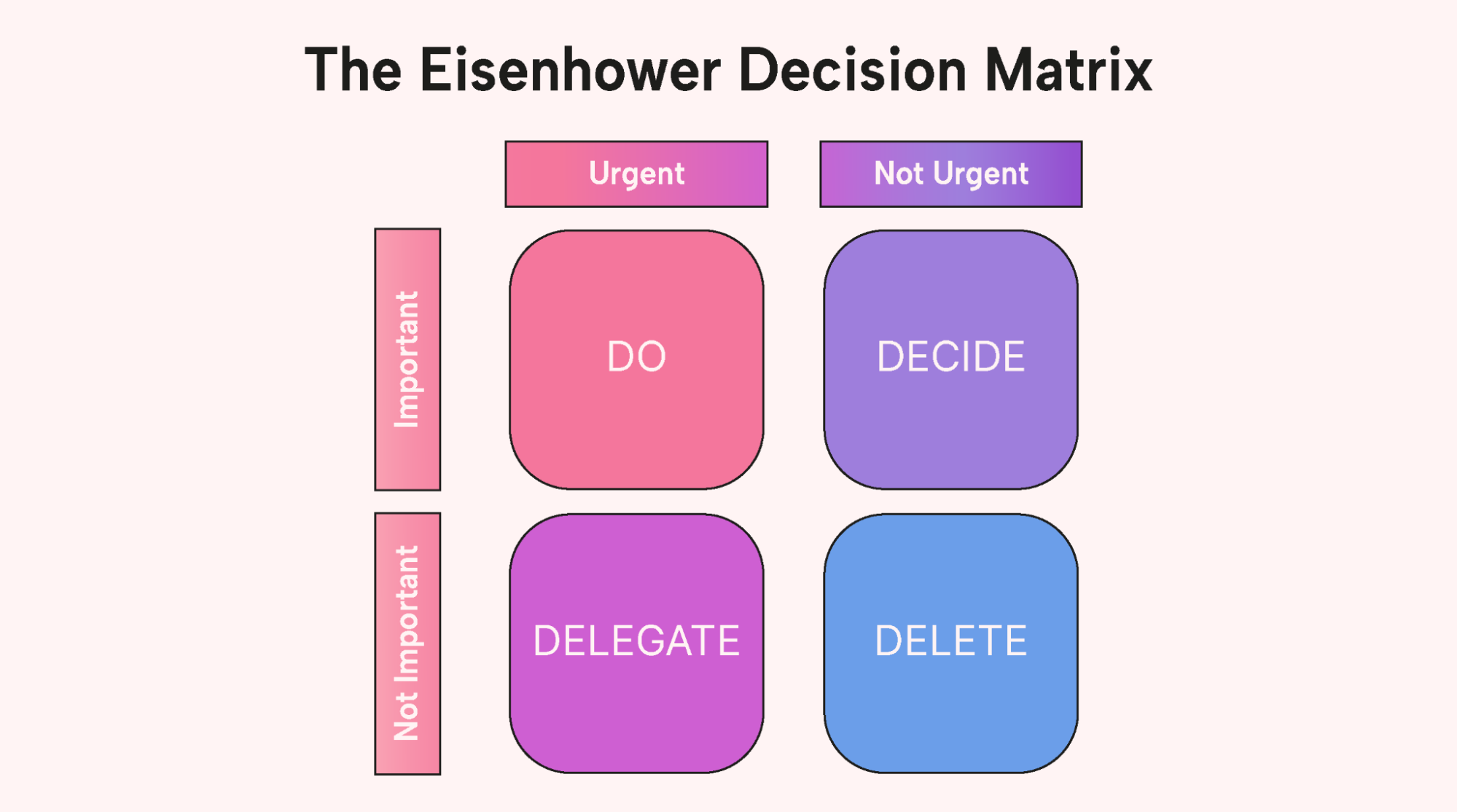 The Eisenhower Decision Matrix

|  | Urgent | Not Urgent |
|---|---|---|
| Important | DO | DECIDE |
| Not Important | DELEGATE | DELETE |